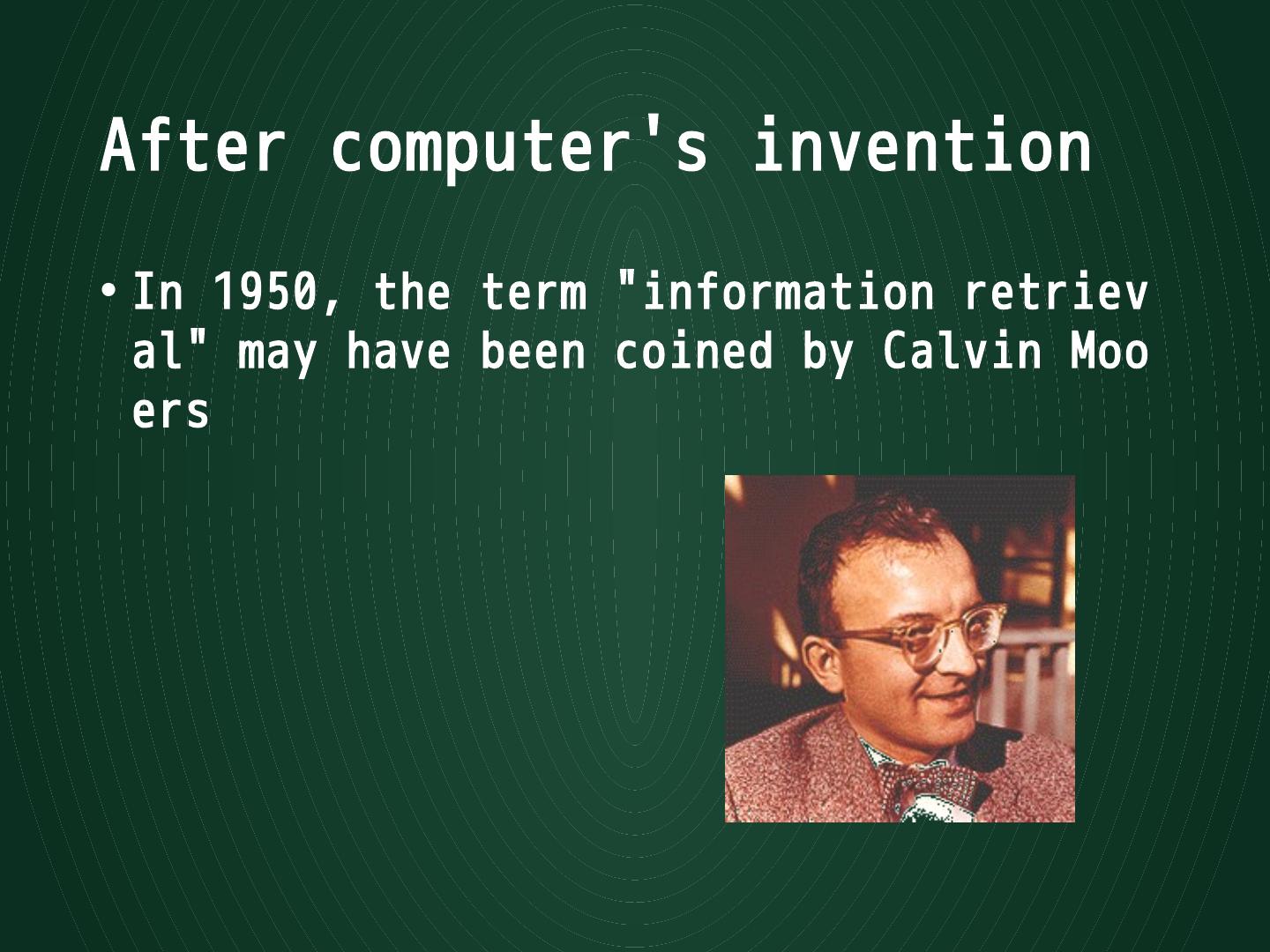 After computer's invention

• In 1950, the term "information retrieval" may have been coined by Calvin Mooers